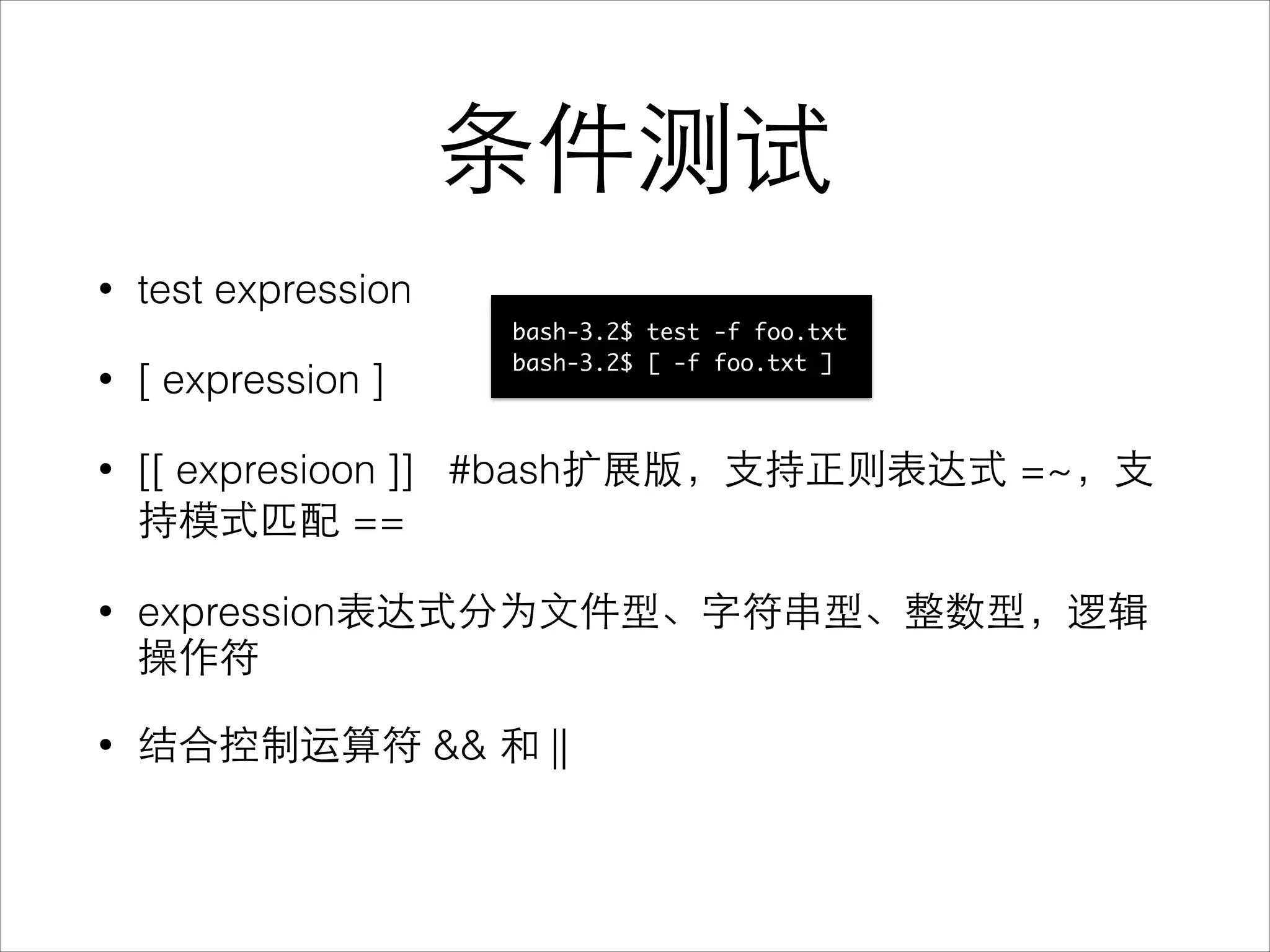 条件测试

• test expression

bash-3.2$ test -f foo.txt
bash-3.2$ [ -f foo.txt ]

• [ expression ]

• [[ expresioon ]]   #bash扩展版，支持正则表达式 =~，支持模式匹配 ==

• expression表达式分为文件型、字符串型、整数型，逻辑操作符

• 结合控制运算符 && 和 ||